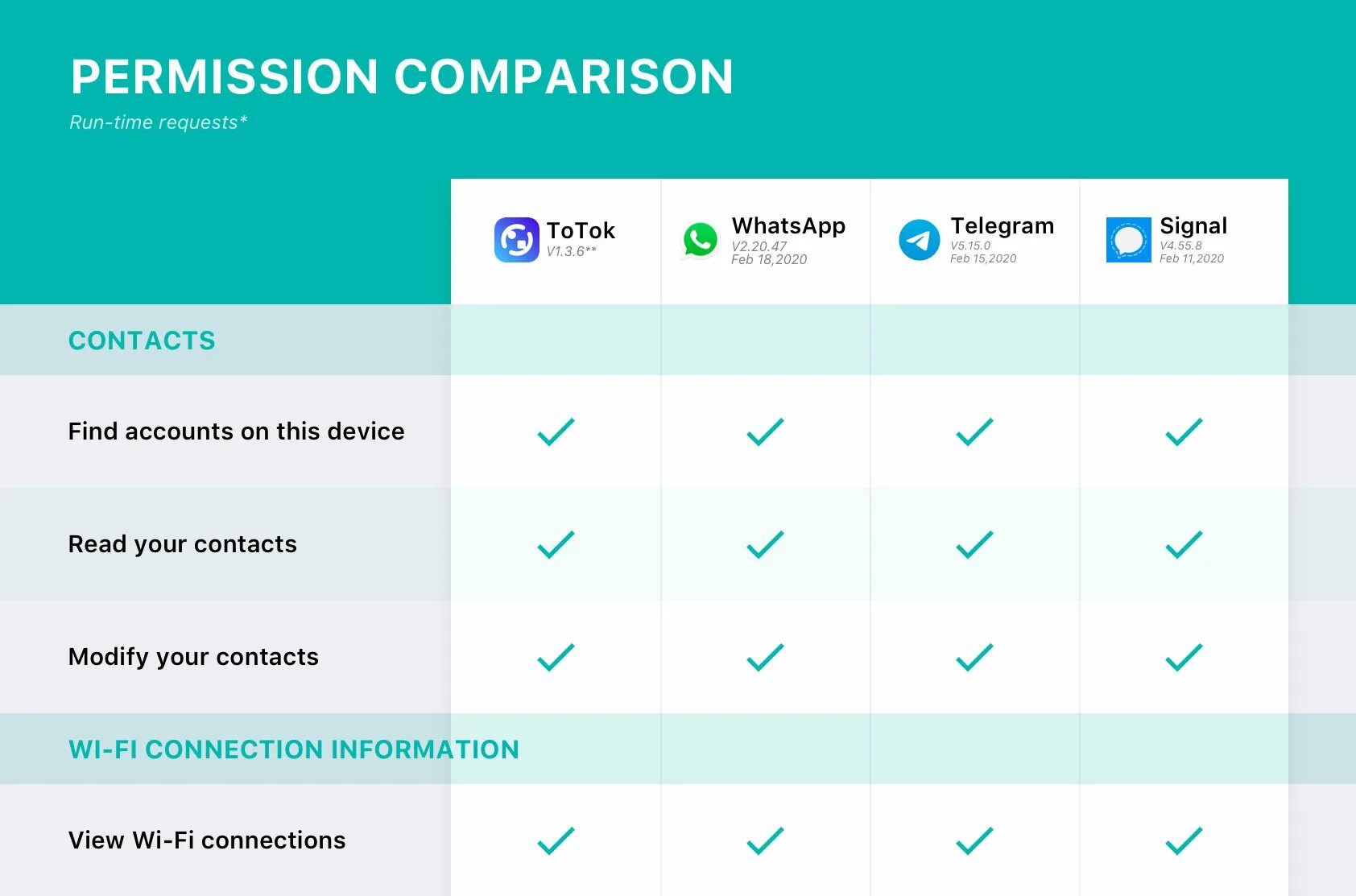 PERMISSION COMPARISON

Run-time requests*

| | ToTok V1.3.6** | WhatsApp V2.20.47 Feb 18,2020 | Telegram V5.15.0 Feb 15,2020 | Signal V4.55.8 Feb 11,2020 |
|---|---|---|---|---|
| CONTACTS | | | | |
| Find accounts on this device | ✓ | ✓ | ✓ | ✓ |
| Read your contacts | ✓ | ✓ | ✓ | ✓ |
| Modify your contacts | ✓ | ✓ | ✓ | ✓ |
| WI-FI CONNECTION INFORMATION | | | | |
| View Wi-Fi connections | ✓ | ✓ | ✓ | ✓ |